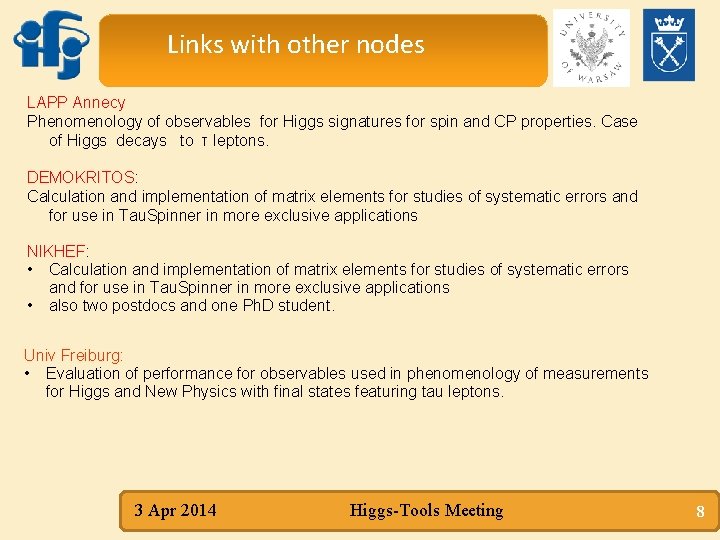 ifj

Links with other nodes

UNIVERSITY OF WARSAW

LAPP Annecy
Phenomenology of observables for Higgs signatures for spin and CP properties. Case of Higgs decays to τ leptons.

DEMOKRITOS:
Calculation and implementation of matrix elements for studies of systematic errors and for use in TauSpinner in more exclusive applications

NIKHEF:
• Calculation and implementation of matrix elements for studies of systematic errors and for use in TauSpinner in more exclusive applications
• also two postdocs and one PhD student.

Univ Freiburg:
• Evaluation of performance for observables used in phenomenology of measurements for Higgs and New Physics with final states featuring tau leptons.

3 Apr 2014 Higgs-Tools Meeting 8